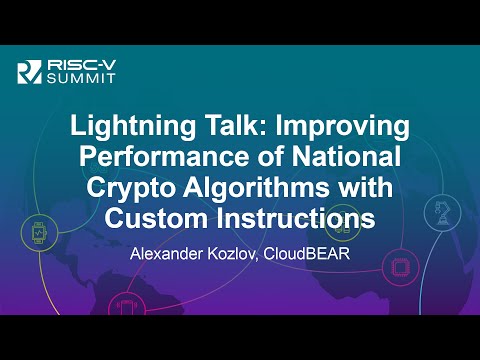 RISC-V SUMMIT

Lightning Talk: Improving Performance of National Crypto Algorithms with Custom Instructions

Alexander Kozlov, CloudBEAR